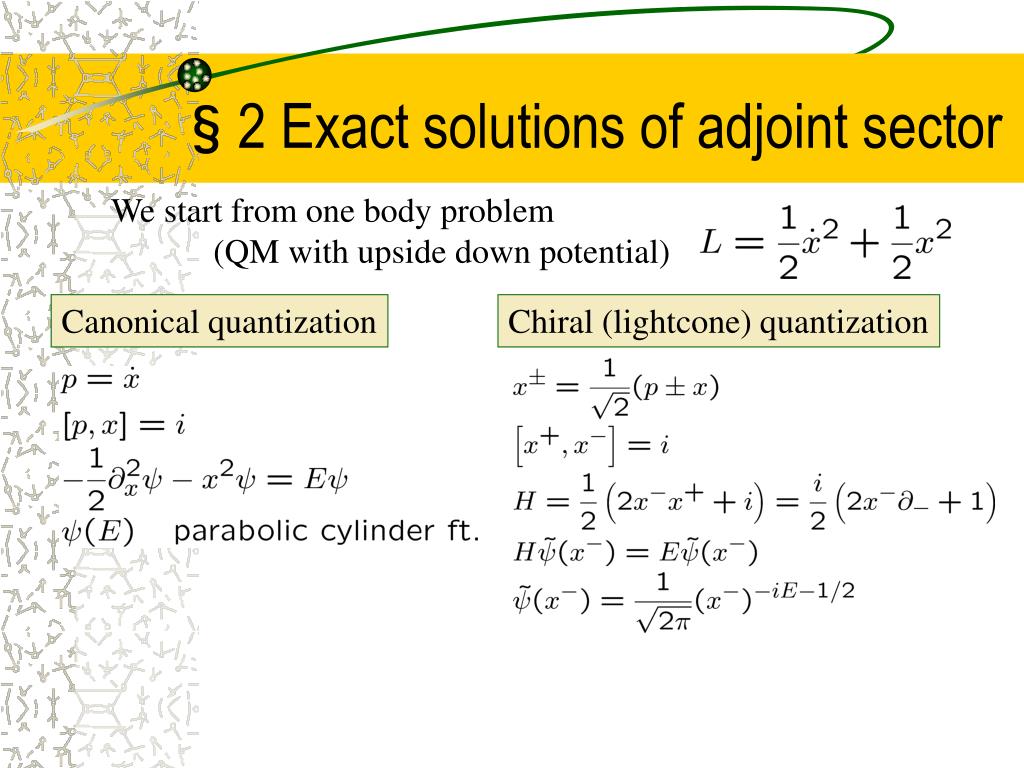 § 2 Exact solutions of adjoint sector

We start from one body problem
(QM with upside down potential)

$L = \frac{1}{2}\dot{x}^2 + \frac{1}{2}x^2$

Canonical quantization

$p = \dot{x}$
$[p, x] = i$
$-\frac{1}{2}\partial_x^2\psi - x^2\psi = E\psi$
$\psi(E)$ parabolic cylinder ft.

Chiral (lightcone) quantization

$x^{\pm} = \frac{1}{\sqrt{2}}(p \pm x)$
$\left[x^+, x^-\right] = i$
$H = \frac{1}{2}\left(2x^-x^+ + i\right) = \frac{i}{2}\left(2x^-\partial_- + 1\right)$
$H\tilde{\psi}(x^-) = E\tilde{\psi}(x^-)$
$\tilde{\psi}(x^-) = \frac{1}{\sqrt{2\pi}}(x^-)^{-iE-1/2}$